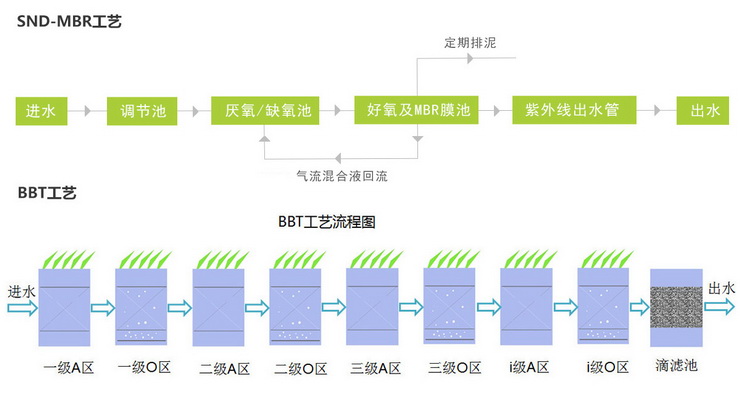 SND-MBR工艺

定期排泥

进水
调节池
厌氧/缺氧池
好氧及MBR膜池
紫外线出水管
出水

气流混合液回流

BBT工艺

BBT工艺流程图

进水
出水

一级A区
一级O区
二级A区
二级O区
三级A区
三级O区
i级A区
i级O区
滴滤池